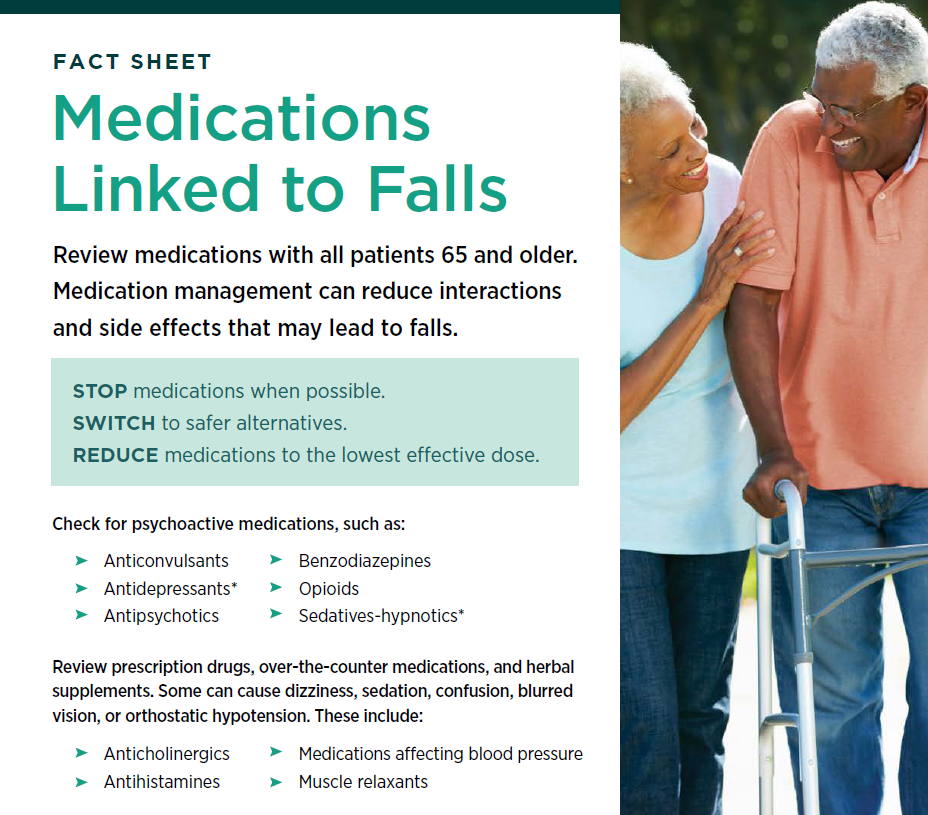 FACT SHEET

Medications Linked to Falls

Review medications with all patients 65 and older. Medication management can reduce interactions and side effects that may lead to falls.

STOP medications when possible.
SWITCH to safer alternatives.
REDUCE medications to the lowest effective dose.

Check for psychoactive medications, such as:

➤ Anticonvulsants
➤ Antidepressants*
➤ Antipsychotics
➤ Benzodiazepines
➤ Opioids
➤ Sedatives-hypnotics*

Review prescription drugs, over-the-counter medications, and herbal supplements. Some can cause dizziness, sedation, confusion, blurred vision, or orthostatic hypotension. These include:

➤ Anticholinergics
➤ Antihistamines
➤ Medications affecting blood pressure
➤ Muscle relaxants